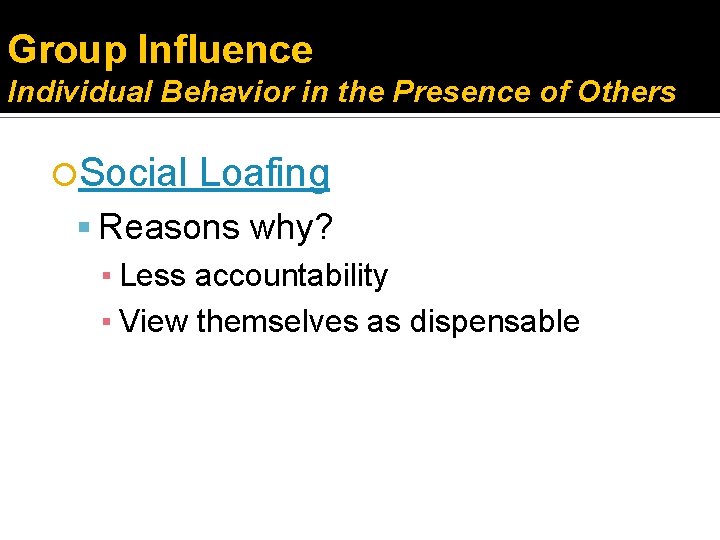 Group Influence
Individual Behavior in the Presence of Others

Social Loafing
Reasons why?
Less accountability
View themselves as dispensable